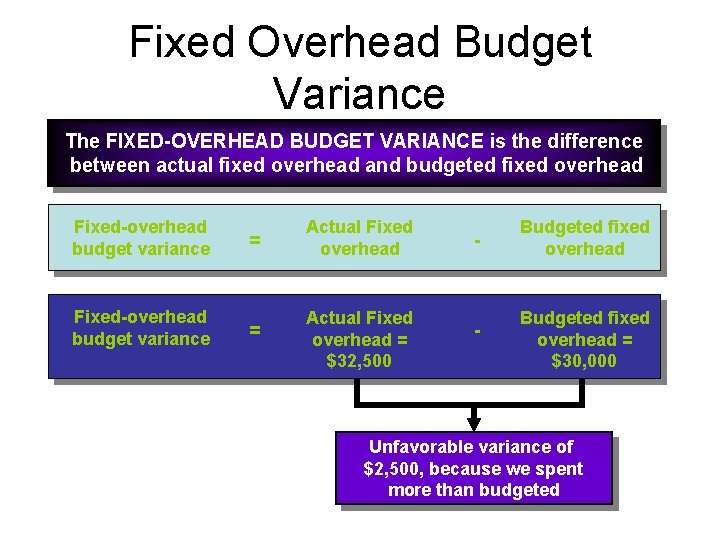 Fixed Overhead Budget Variance

The FIXED-OVERHEAD BUDGET VARIANCE is the difference between actual fixed overhead and budgeted fixed overhead

Fixed-overhead budget variance = Actual Fixed overhead - Budgeted fixed overhead

Fixed-overhead budget variance = Actual Fixed overhead = \$32,500 - Budgeted fixed overhead = \$30,000

Unfavorable variance of \$2,500, because we spent more than budgeted